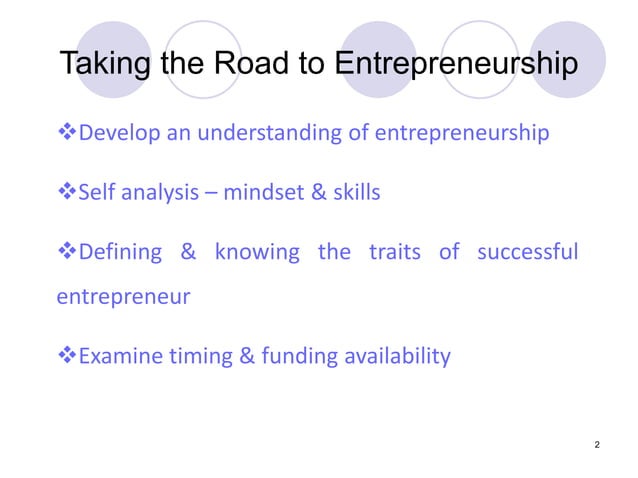 Taking the Road to Entrepreneurship

❖Develop an understanding of entrepreneurship

❖Self analysis – mindset & skills

❖Defining & knowing the traits of successful entrepreneur

❖Examine timing & funding availability

2